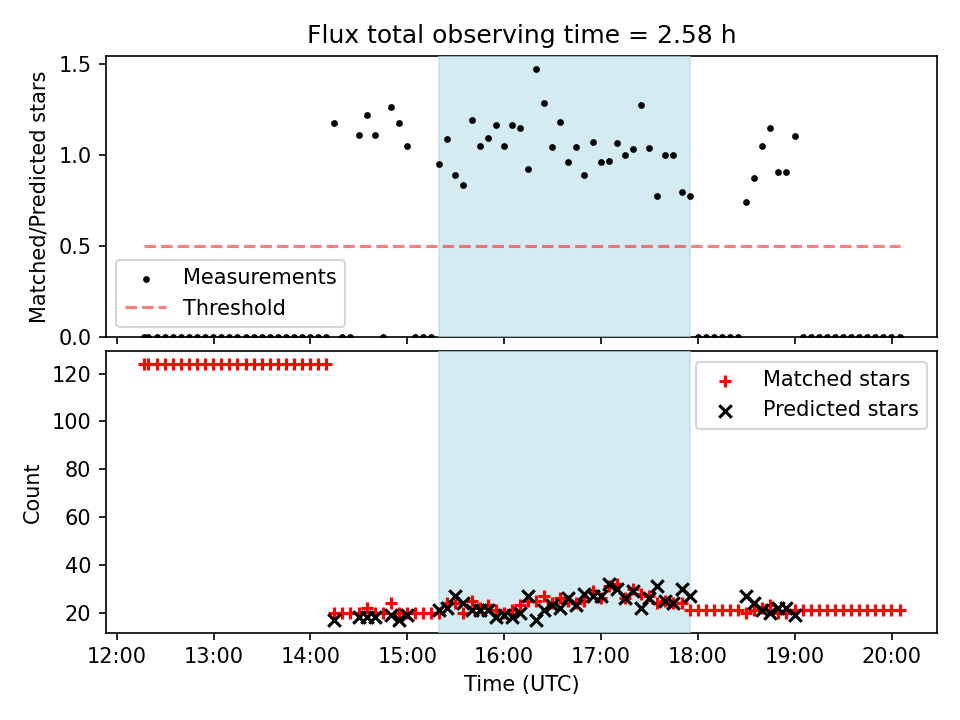 Flux total observing time = 2.58 h

Matched/Predicted stars

1.5
1.0
0.5
0.0

Measurements
Threshold

Count

120
100
80
60
40
20

Matched stars
Predicted stars

12:00
13:00
14:00
15:00
16:00
17:00
18:00
19:00
20:00

Time (UTC)